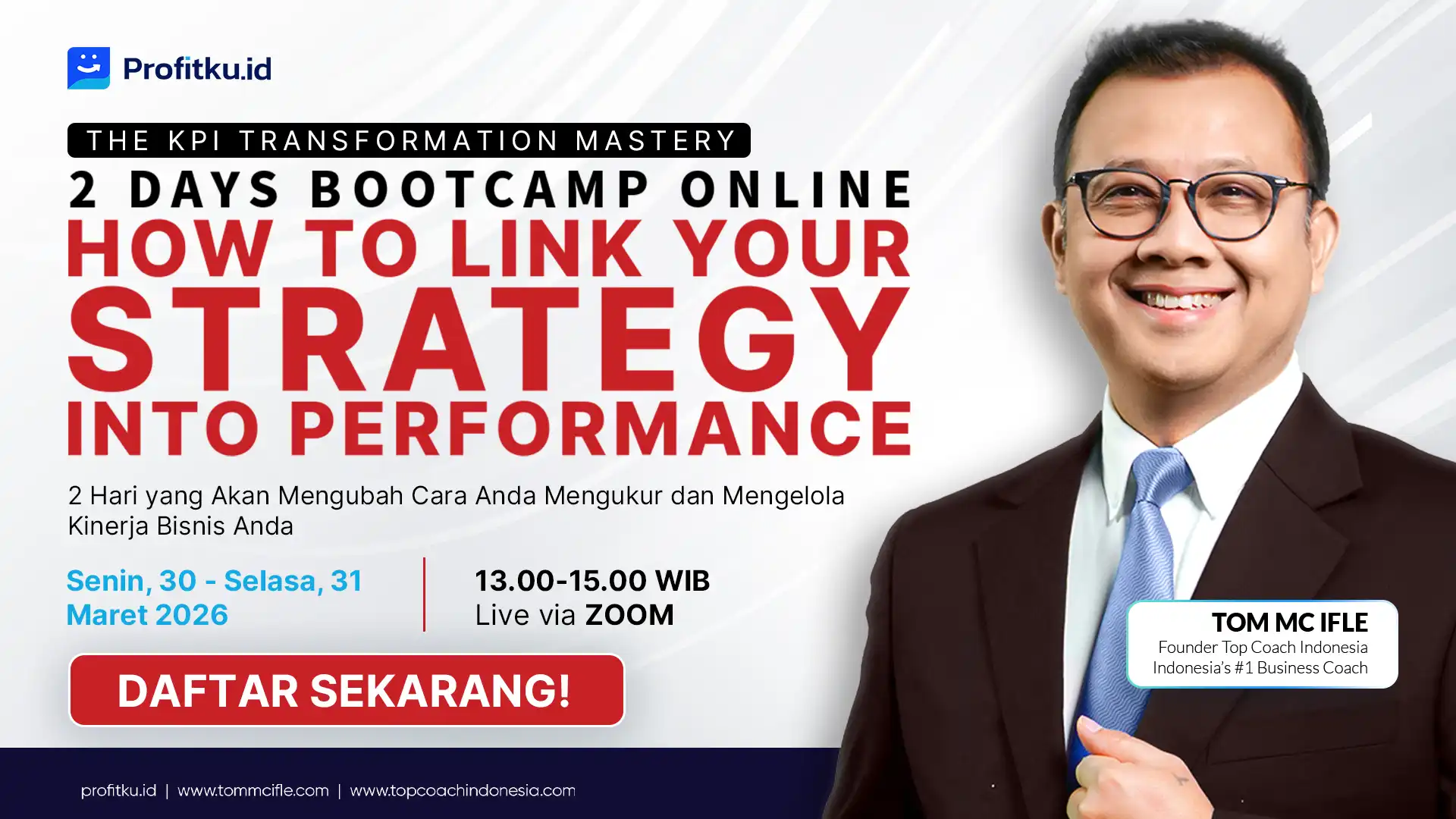 Profitku.id

THE KPI TRANSFORMATION MASTERY

2 DAYS BOOTCAMP ONLINE

HOW TO LINK YOUR STRATEGY INTO PERFORMANCE

2 Hari yang Akan Mengubah Cara Anda Mengukur dan Mengelola Kinerja Bisnis Anda

Senin, 30 - Selasa, 31 Maret 2026

13.00-15.00 WIB
Live via ZOOM

DAFTAR SEKARANG!

TOM MC IFLE
Founder Top Coach Indonesia
Indonesia's #1 Business Coach

profitku.id | www.tommcifle.com | www.topcoachindonesia.com